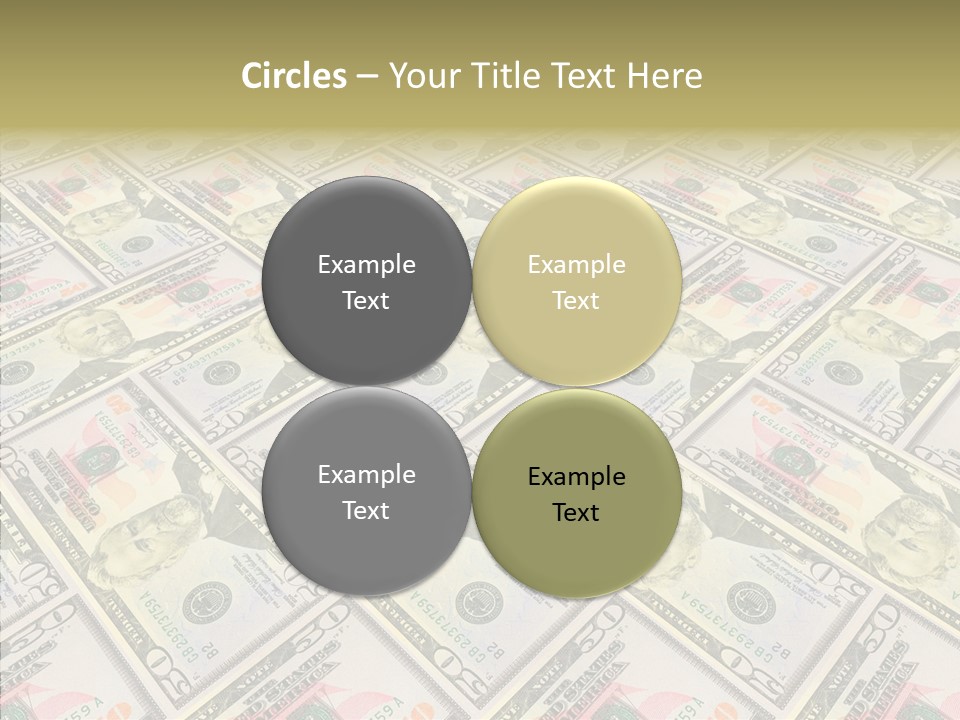 Circles – Your Title Text Here

Example Text

Example Text

Example Text

Example Text